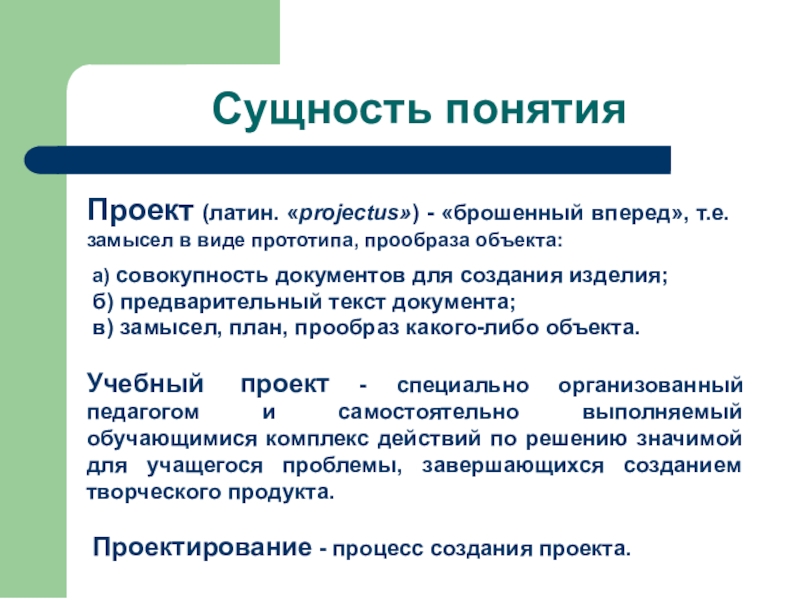 Сущность понятия

Проект (латин. «projectus») - «брошенный вперед», т.е. замысел в виде прототипа, прообраза объекта:

а) совокупность документов для создания изделия;
б) предварительный текст документа;
в) замысел, план, прообраз какого-либо объекта.

Учебный проект - специально организованный педагогом и самостоятельно выполняемый обучающимися комплекс действий по решению значимой для учащегося проблемы, завершающихся созданием творческого продукта.

Проектирование - процесс создания проекта.